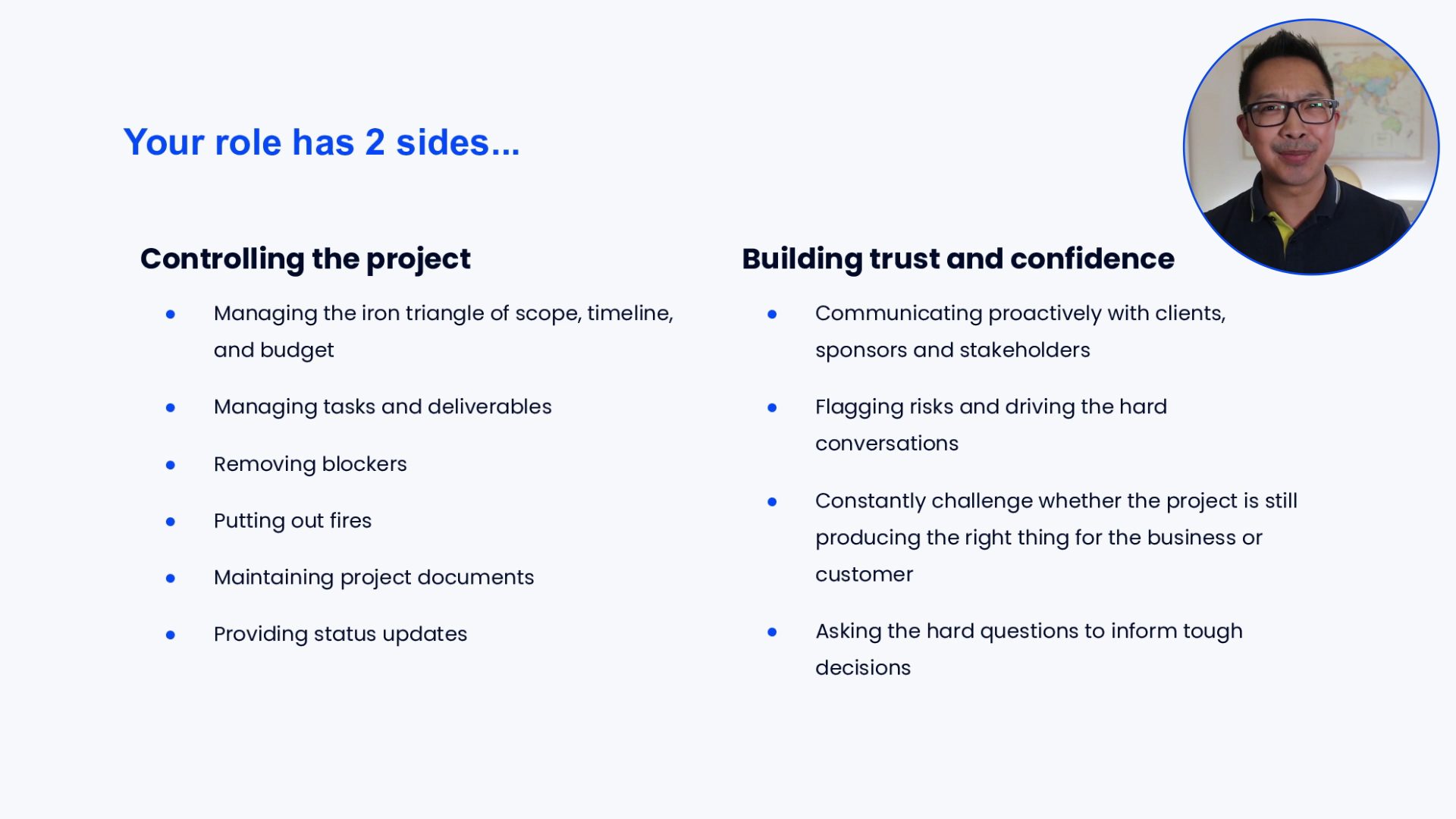 Your role has 2 sides...

Controlling the project

• Managing the iron triangle of scope, timeline, and budget
• Managing tasks and deliverables
• Removing blockers
• Putting out fires
• Maintaining project documents
• Providing status updates

Building trust and confidence

• Communicating proactively with clients, sponsors and stakeholders
• Flagging risks and driving the hard conversations
• Constantly challenge whether the project is still producing the right thing for the business or customer
• Asking the hard questions to inform tough decisions